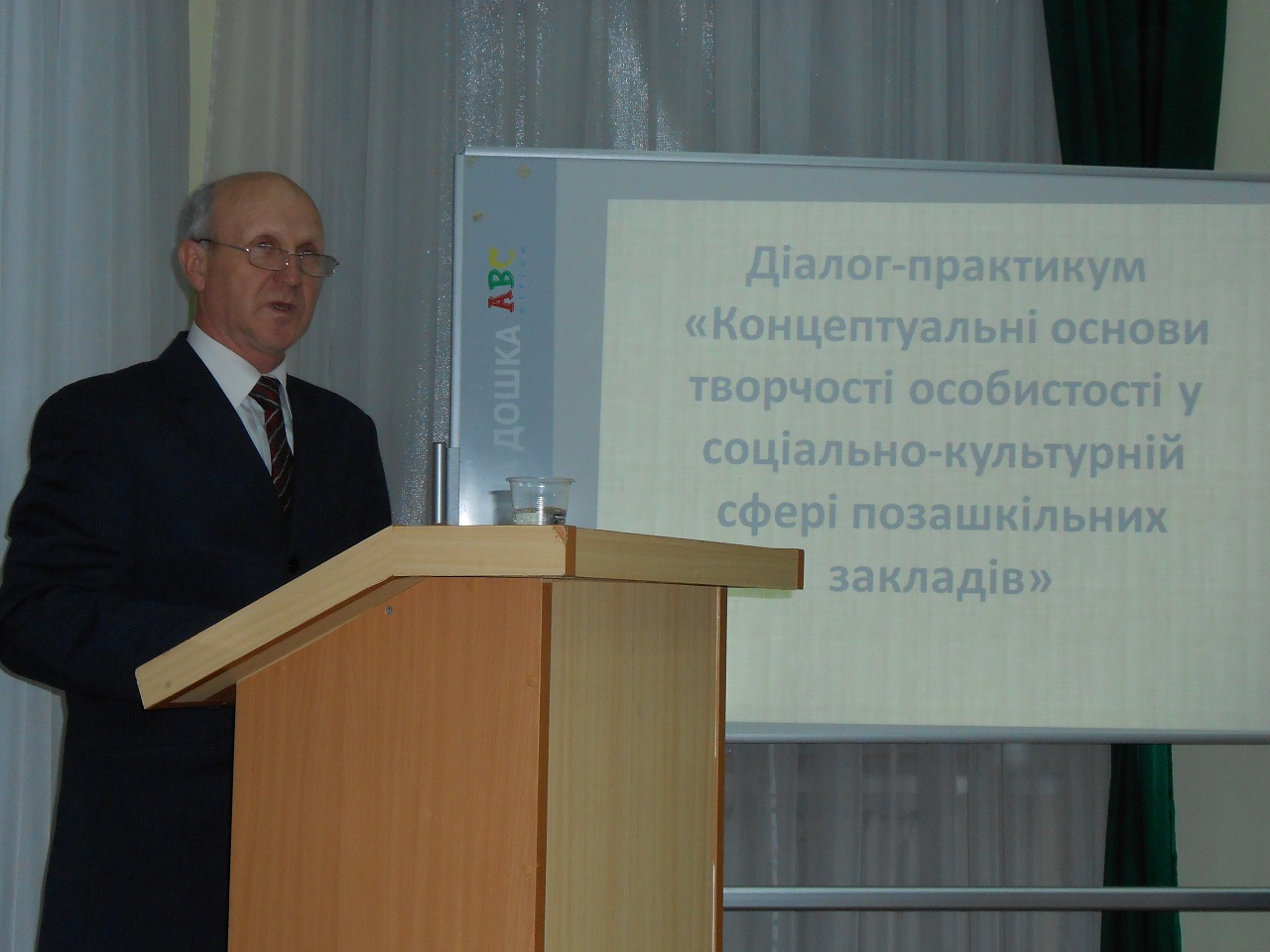 ДОШКА ABC

Діалог-практикум «Концептуальні основи творчості особистості у соціально-культурній сфері позашкільних закладів»